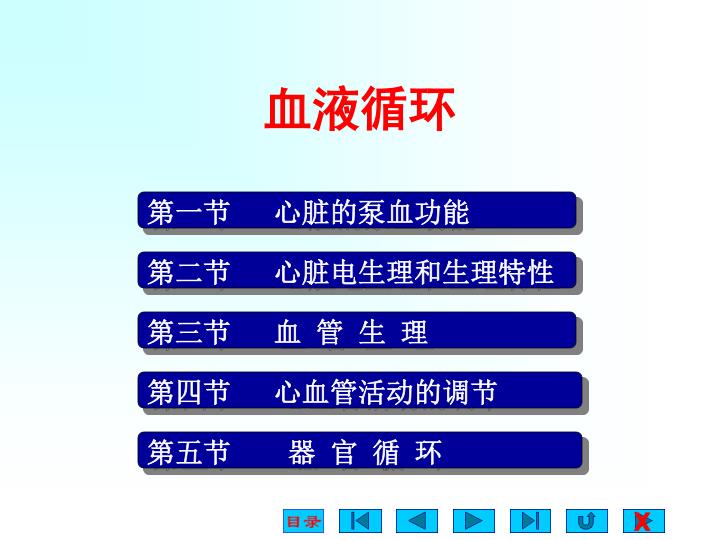 血液循环

第一节　心脏的泵血功能

第二节　心脏电生理和生理特性

第三节　血 管 生 理

第四节　心血管活动的调节

第五节　器 官 循 环

目录